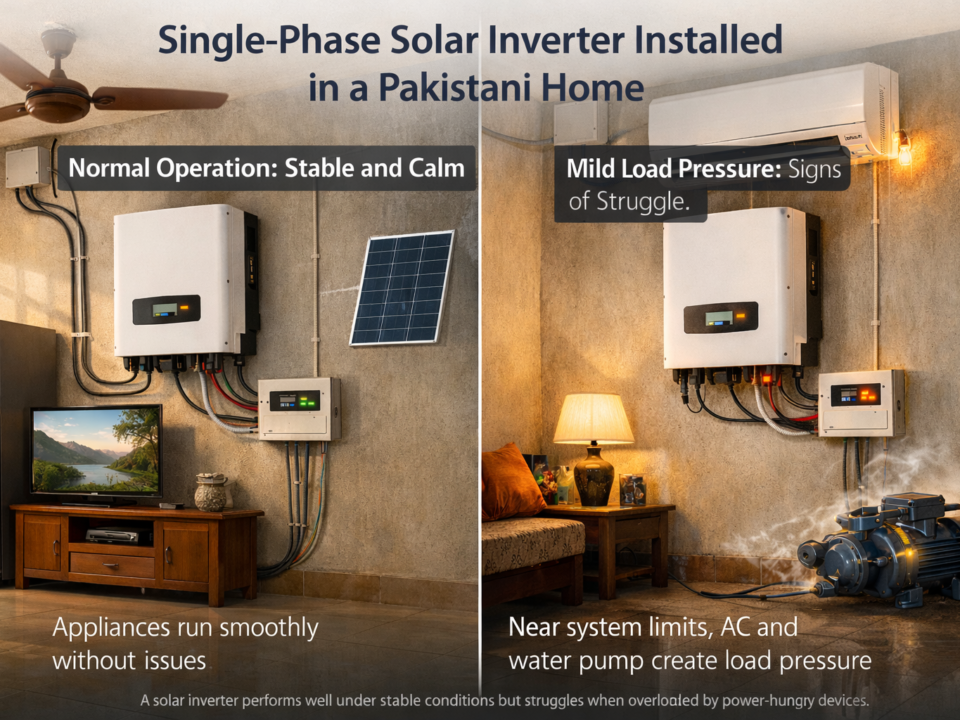 Single-Phase Solar Inverter Installed in a Pakistani Home

Normal Operation: Stable and Calm

Mild Load Pressure: Signs of Struggle.

Appliances run smoothly without issues

Near system limits, AC and water pump create load pressure

A solar inverter performs well under stable conditions but struggles when overloaded by power-hungry devices.